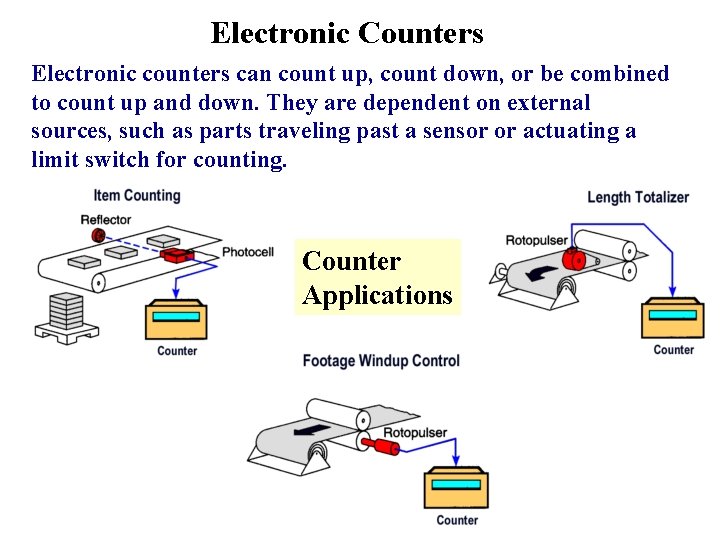 Electronic Counters

Electronic counters can count up, count down, or be combined to count up and down. They are dependent on external sources, such as parts traveling past a sensor or actuating a limit switch for counting.

Item Counting

Reflector

Photocell

Counter

Counter Applications

Length Totalizer

Rotopulser

Counter

Footage Windup Control

Rotopulser

Counter